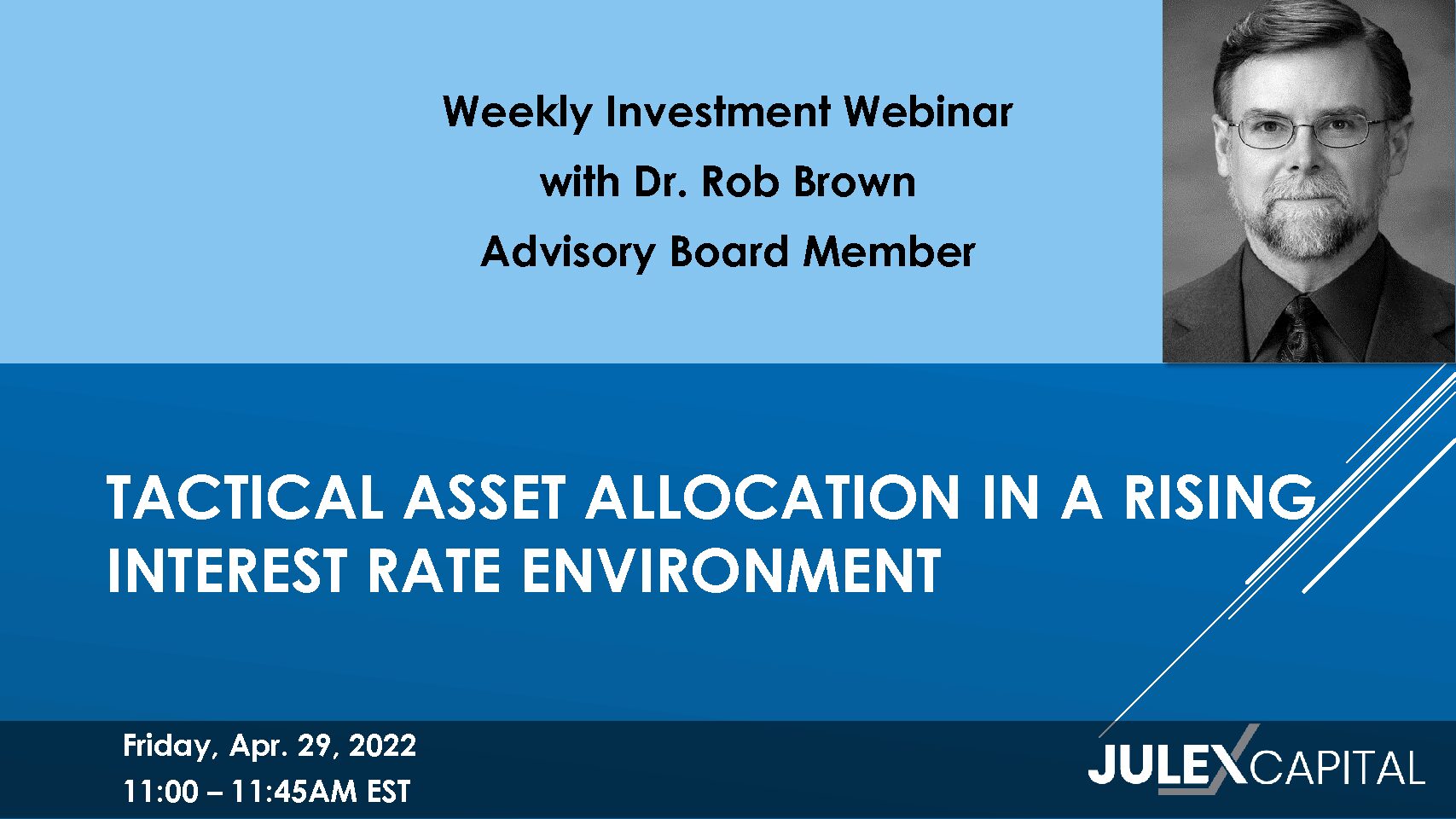 Weekly Investment Webinar
with Dr. Rob Brown
Advisory Board Member

TACTICAL ASSET ALLOCATION IN A RISING INTEREST RATE ENVIRONMENT

Friday, Apr. 29, 2022
11:00 – 11:45AM EST

JULEX CAPITAL